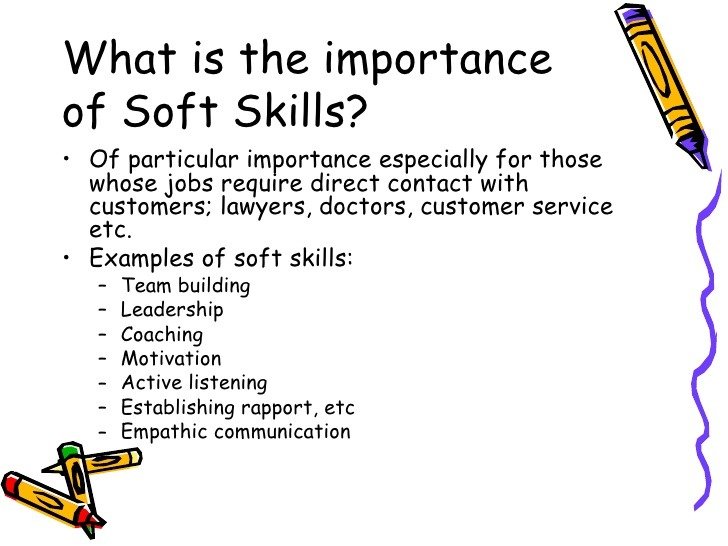 What is the importance of Soft Skills?

• Of particular importance especially for those whose jobs require direct contact with customers; lawyers, doctors, customer service etc.
• Examples of soft skills:
– Team building
– Leadership
– Coaching
– Motivation
– Active listening
– Establishing rapport, etc
– Empathic communication